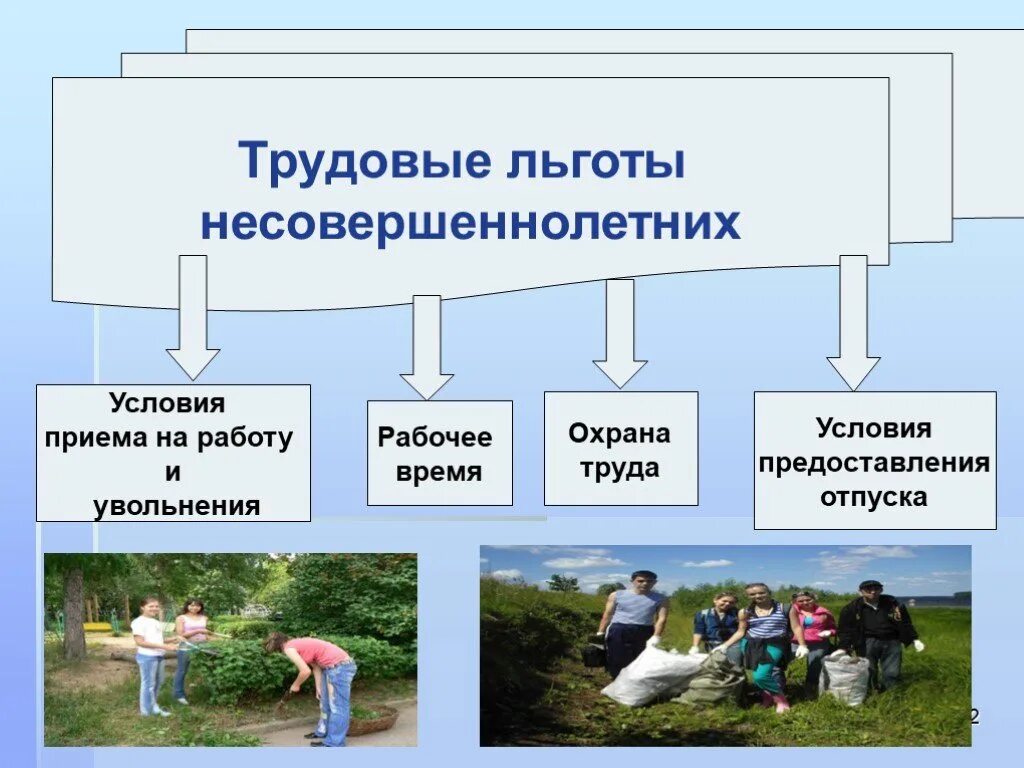 Трудовые льготы несовершеннолетних

Условия приема на работу и увольнения

Рабочее время

Охрана труда

Условия предоставления отпуска

2